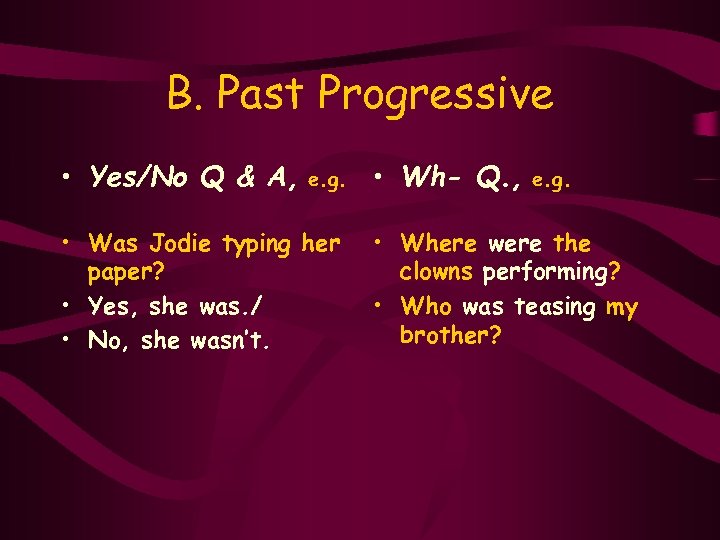 B. Past Progressive

• Yes/No Q & A, e.g.

• Was Jodie typing her paper?
• Yes, she was./
• No, she wasn't.

• Wh- Q., e.g.

• Where were the clowns performing?
• Who was teasing my brother?